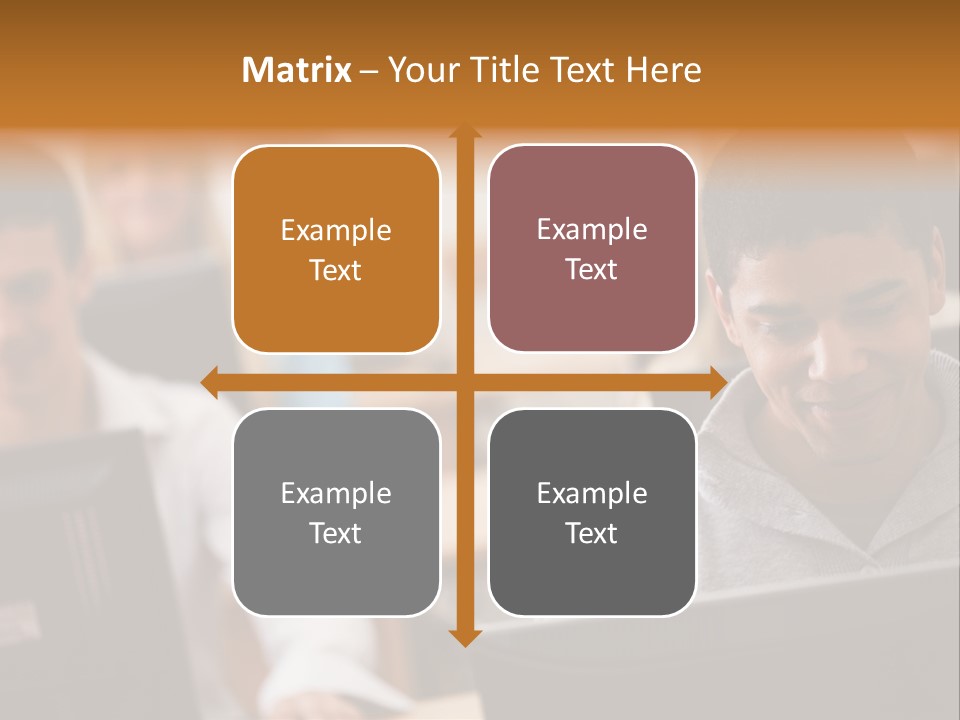 Matrix – Your Title Text Here

Example Text

Example Text

Example Text

Example Text